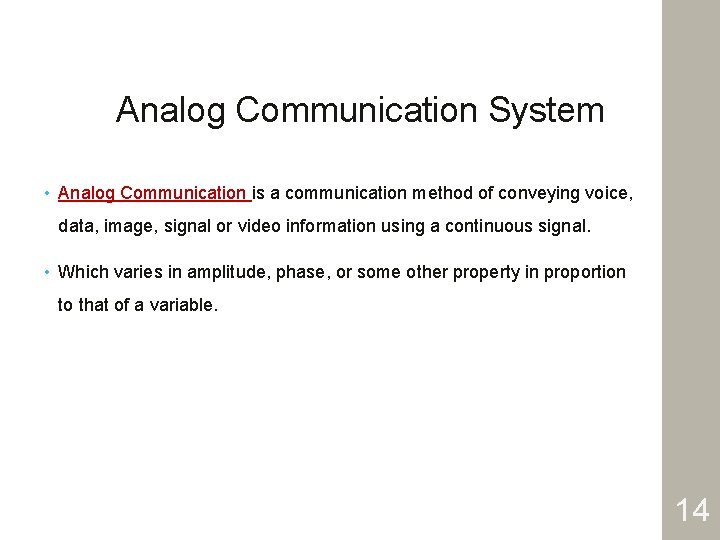 Analog Communication System

• Analog Communication is a communication method of conveying voice, data, image, signal or video information using a continuous signal.

• Which varies in amplitude, phase, or some other property in proportion to that of a variable.

14